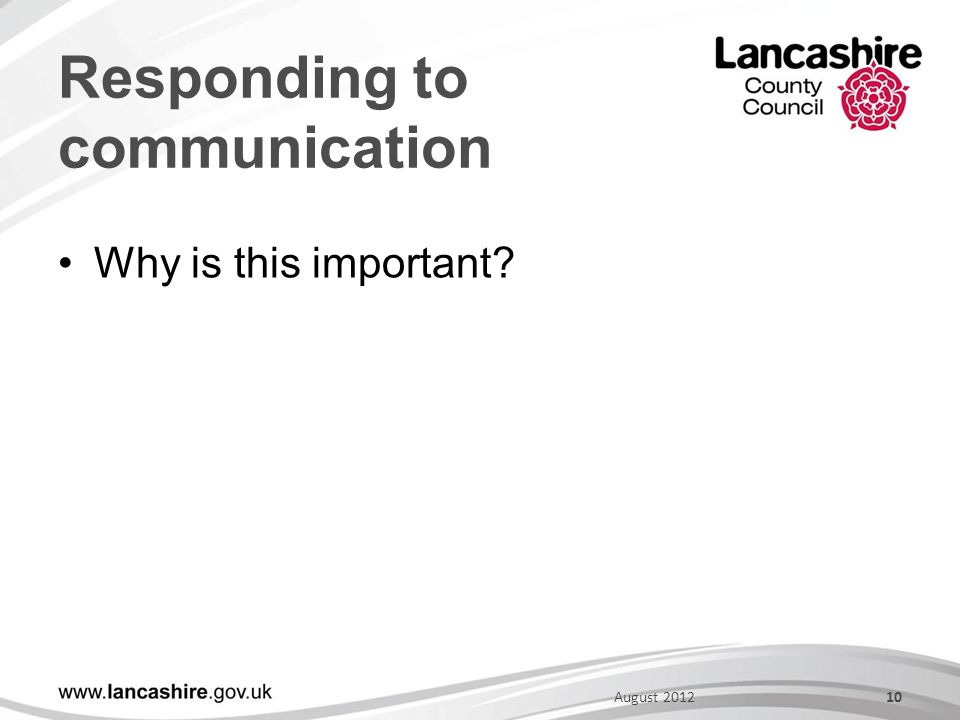 Responding to communication

Lancashire County Council

• Why is this important?

www.lancashire.gov.uk

August 2012

10